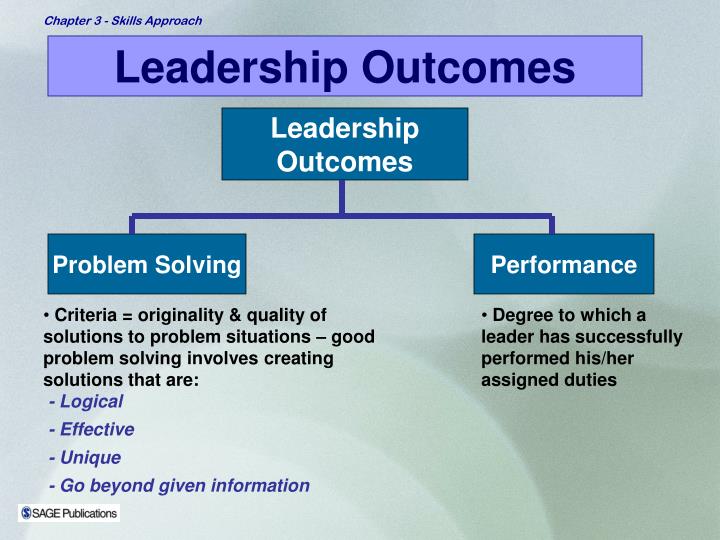 Chapter 3 - Skills Approach

Leadership Outcomes

Leadership Outcomes

Problem Solving

• Criteria = originality & quality of solutions to problem situations – good problem solving involves creating solutions that are:

- Logical
- Effective
- Unique
- Go beyond given information

Performance

• Degree to which a leader has successfully performed his/her assigned duties

SAGE Publications